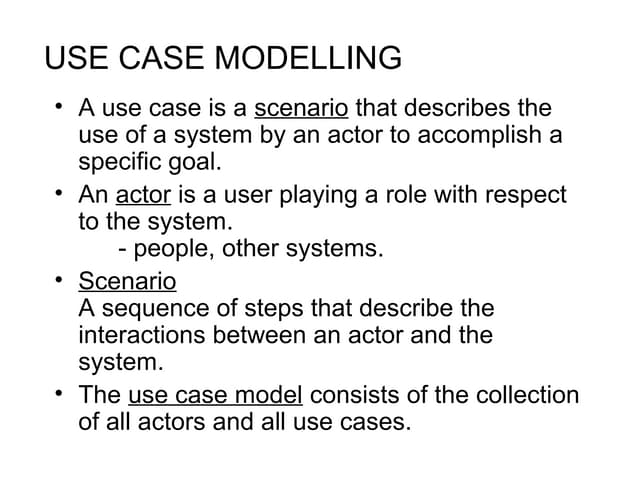 USE CASE MODELLING

• A use case is a scenario that describes the use of a system by an actor to accomplish a specific goal.

• An actor is a user playing a role with respect to the system.
- people, other systems.

• Scenario
A sequence of steps that describe the interactions between an actor and the system.

• The use case model consists of the collection of all actors and all use cases.